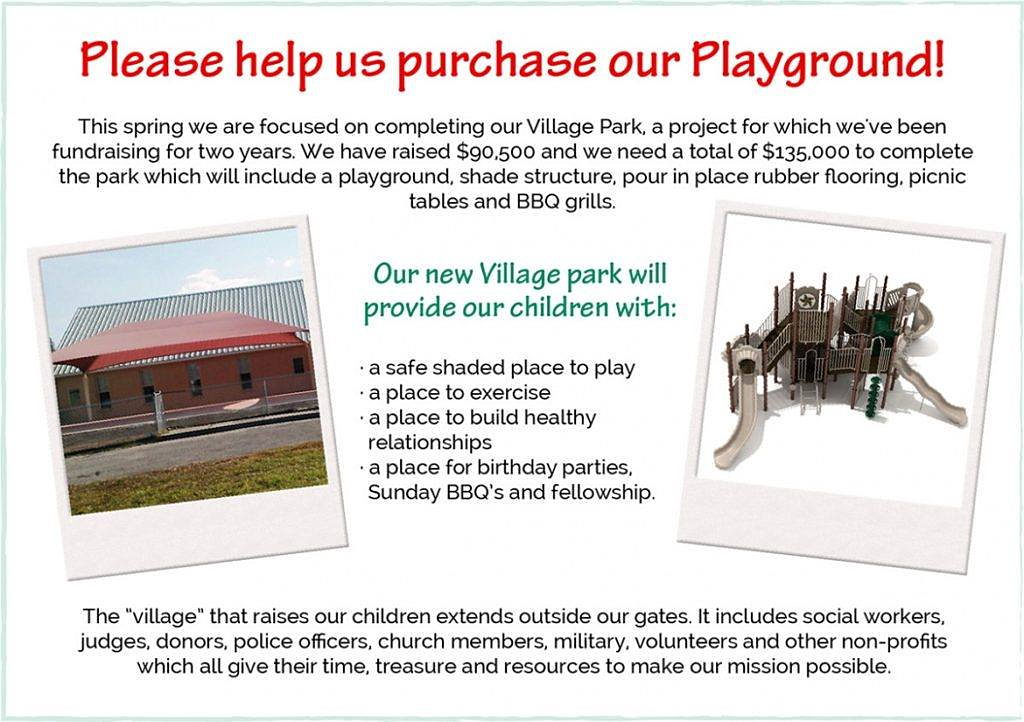 Please help us purchase our Playground!

This spring we are focused on completing our Village Park, a project for which we've been fundraising for two years. We have raised \$90,500 and we need a total of \$135,000 to complete the park which will include a playground, shade structure, pour in place rubber flooring, picnic tables and BBQ grills.

Our new Village park will provide our children with:

· a safe shaded place to play
· a place to exercise
· a place to build healthy relationships
· a place for birthday parties, Sunday BBQ's and fellowship.

The "village" that raises our children extends outside our gates. It includes social workers, judges, donors, police officers, church members, military, volunteers and other non-profits which all give their time, treasure and resources to make our mission possible.